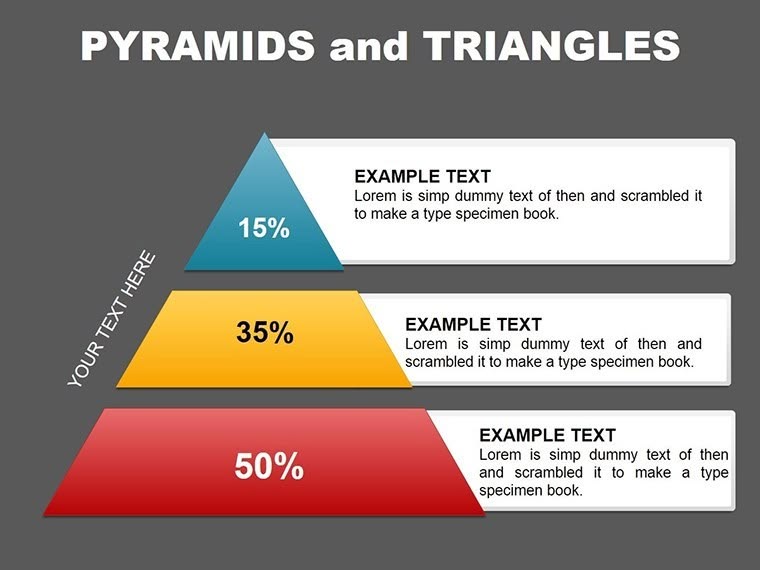 PYRAMIDS and TRIANGLES

YOUR TEXT HERE

15%

EXAMPLE TEXT
Lorem is simp dummy text of then and scrambled it to make a type specimen book.

35%

EXAMPLE TEXT
Lorem is simp dummy text of then and scrambled it to make a type specimen book.

50%

EXAMPLE TEXT
Lorem is simp dummy text of then and scrambled it to make a type specimen book.